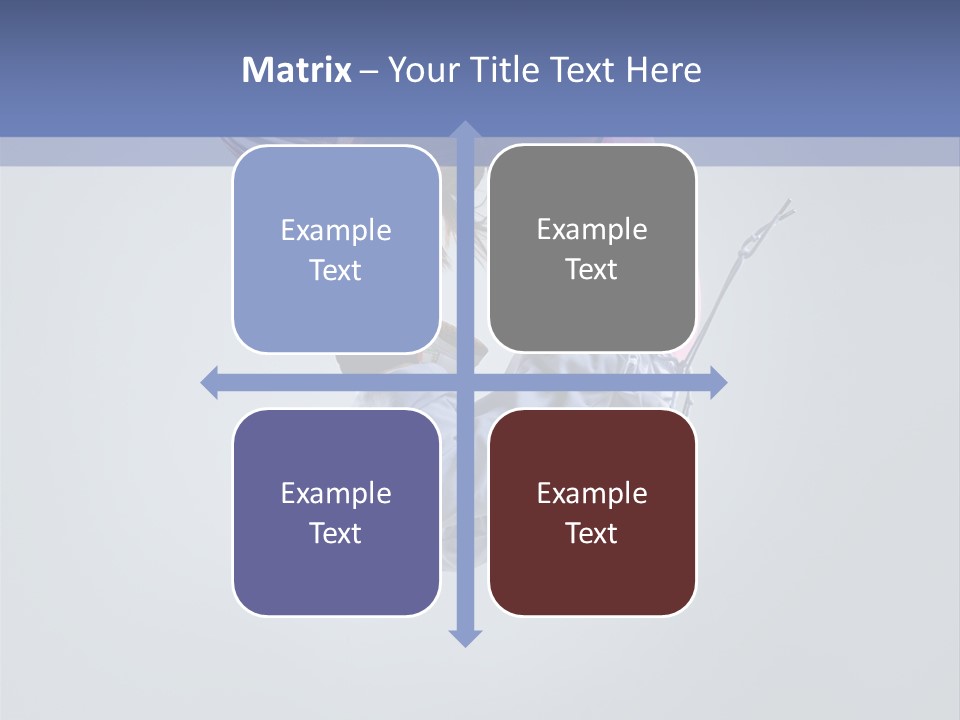 Matrix – Your Title Text Here

Example Text

Example Text

Example Text

Example Text